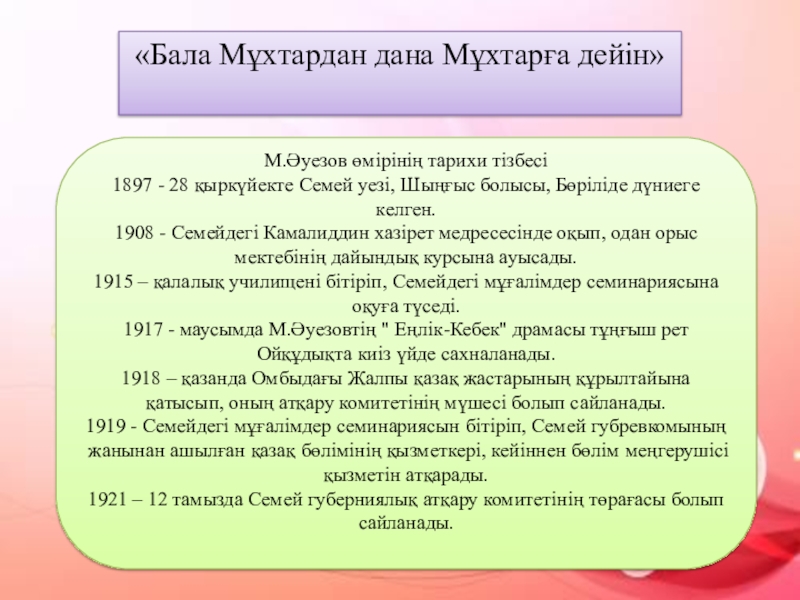 «Бала Мұхтардан дана Мұхтарға дейін»

М.Әуезов өмірінің тарихи тізбесі
1897 - 28 қыркүйекте Семей уезі, Шыңғыс болысы, Бөріліде дүниеге келген.
1908 - Семейдегі Камалиддин хазірет медресесінде оқып, одан орыс мектебінің дайындық курсына ауысады.
1915 – қалалық училищені бітіріп, Семейдегі мұғалімдер семинариясына оқуға түседі.
1917 - маусымда М.Әуезовтің " Еңлік-Кебек" драмасы тұңғыш рет Ойқұдықта киіз үйде сахналанады.
1918 – қазанда Омбыдағы Жалпы қазақ жастарының құрылтайына қатысып, оның атқару комитетінің мүшесі болып сайланады.
1919 - Семейдегі мұғалімдер семинариясын бітіріп, Семей губревкомының жанынан ашылған қазақ бөлімінің қызметкері, кейіннен бөлім меңгерушісі қызметін атқарады.
1921 – 12 тамызда Семей губерниялық атқару комитетінің төрағасы болып сайланады.